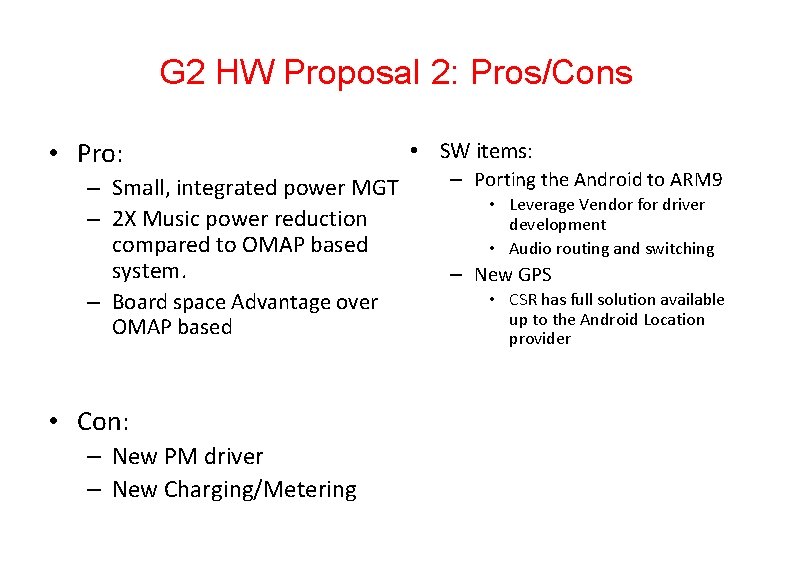 G2 HW Proposal 2: Pros/Cons

• Pro:
– Small, integrated power MGT
– 2X Music power reduction compared to OMAP based system.
– Board space Advantage over OMAP based

• Con:
– New PM driver
– New Charging/Metering

• SW items:
– Porting the Android to ARM9
• Leverage Vendor for driver development
• Audio routing and switching
– New GPS
• CSR has full solution available up to the Android Location provider